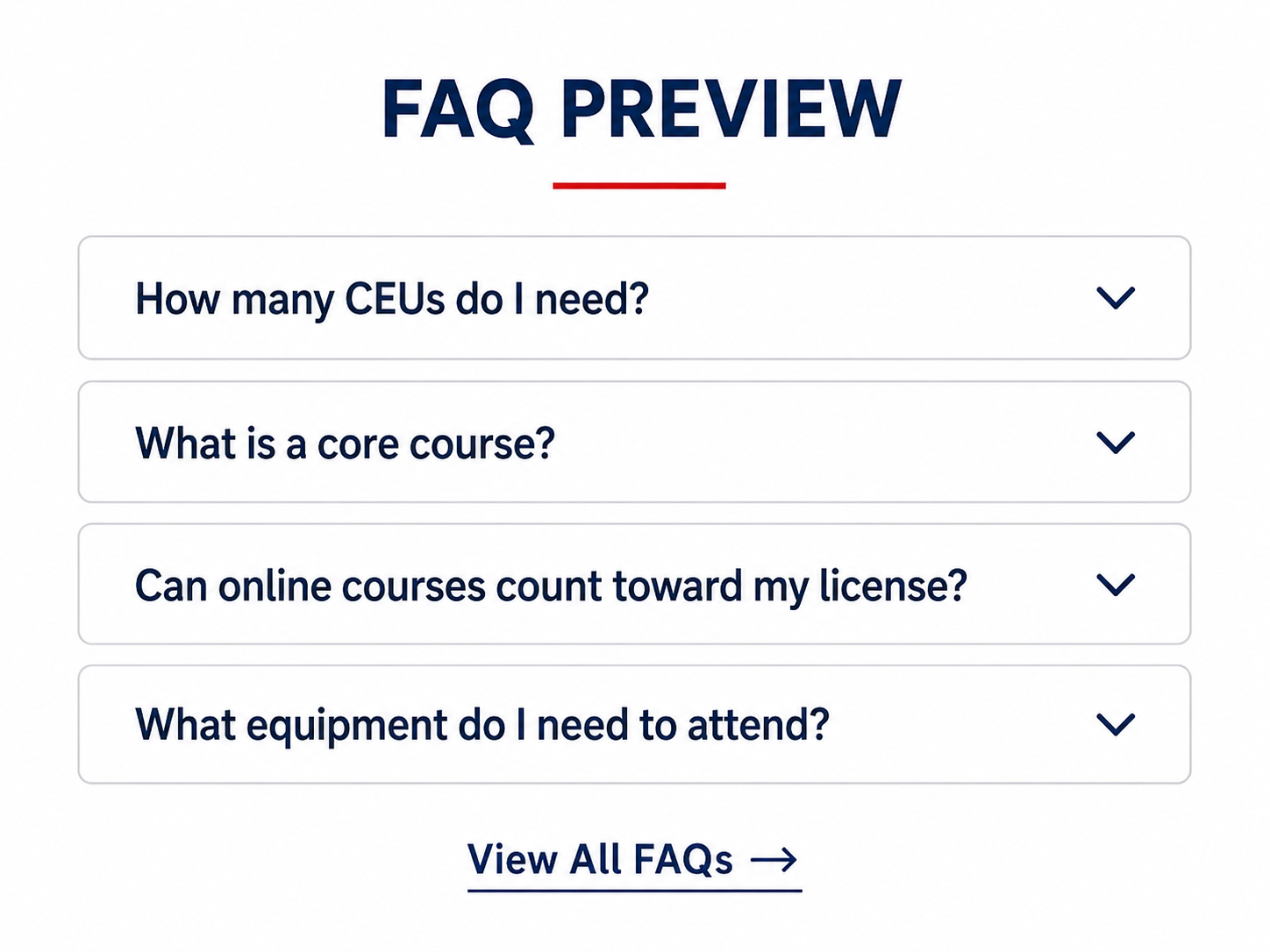 FAQ PREVIEW

How many CEUs do I need?

What is a core course?

Can online courses count toward my license?

What equipment do I need to attend?

View All FAQs →